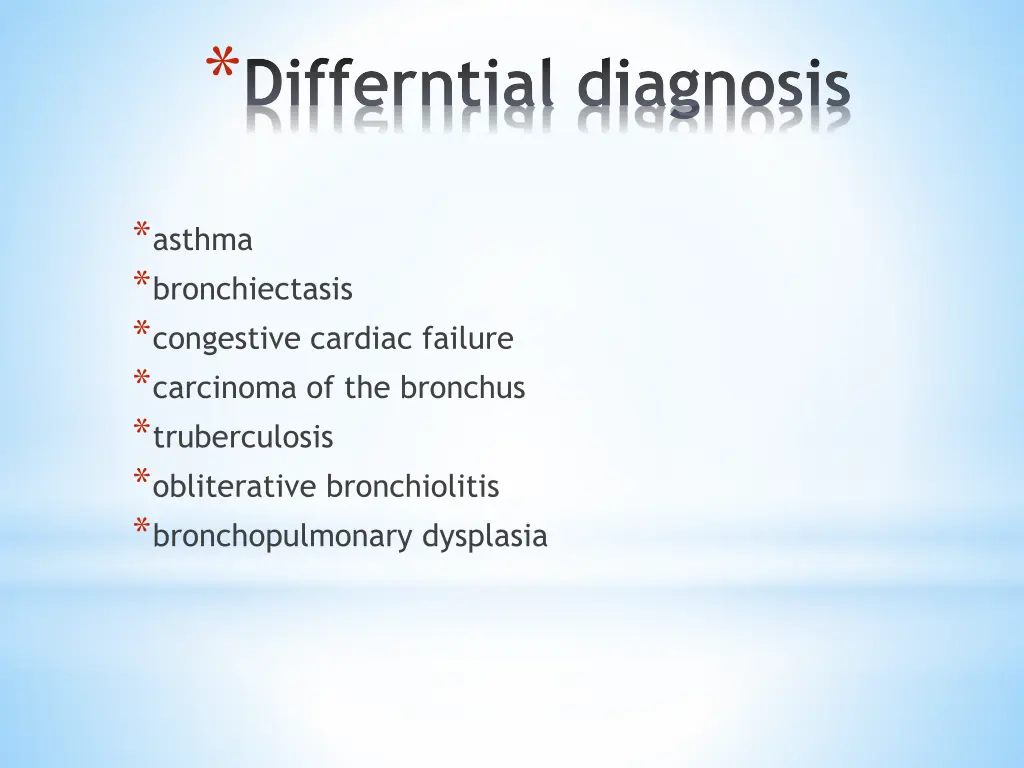 *Differntial diagnosis

*asthma
*bronchiectasis
*congestive cardiac failure
*carcinoma of the bronchus
*truberculosis
*obliterative bronchiolitis
*bronchopulmonary dysplasia